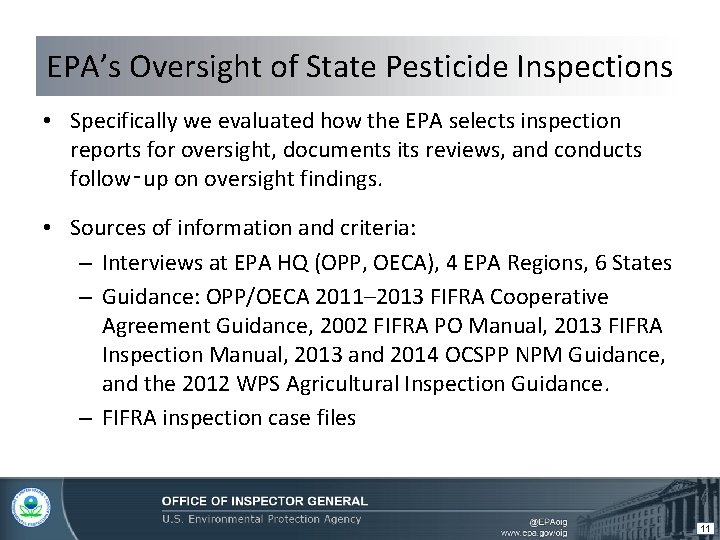 EPA's Oversight of State Pesticide Inspections

• Specifically we evaluated how the EPA selects inspection reports for oversight, documents its reviews, and conducts follow-up on oversight findings.

• Sources of information and criteria:
– Interviews at EPA HQ (OPP, OECA), 4 EPA Regions, 6 States
– Guidance: OPP/OECA 2011–2013 FIFRA Cooperative Agreement Guidance, 2002 FIFRA PO Manual, 2013 FIFRA Inspection Manual, 2013 and 2014 OCSPP NPM Guidance, and the 2012 WPS Agricultural Inspection Guidance.
– FIFRA inspection case files

OFFICE OF INSPECTOR GENERAL
U.S. Environmental Protection Agency
@EPAoig
www.epa.gov/oig
11